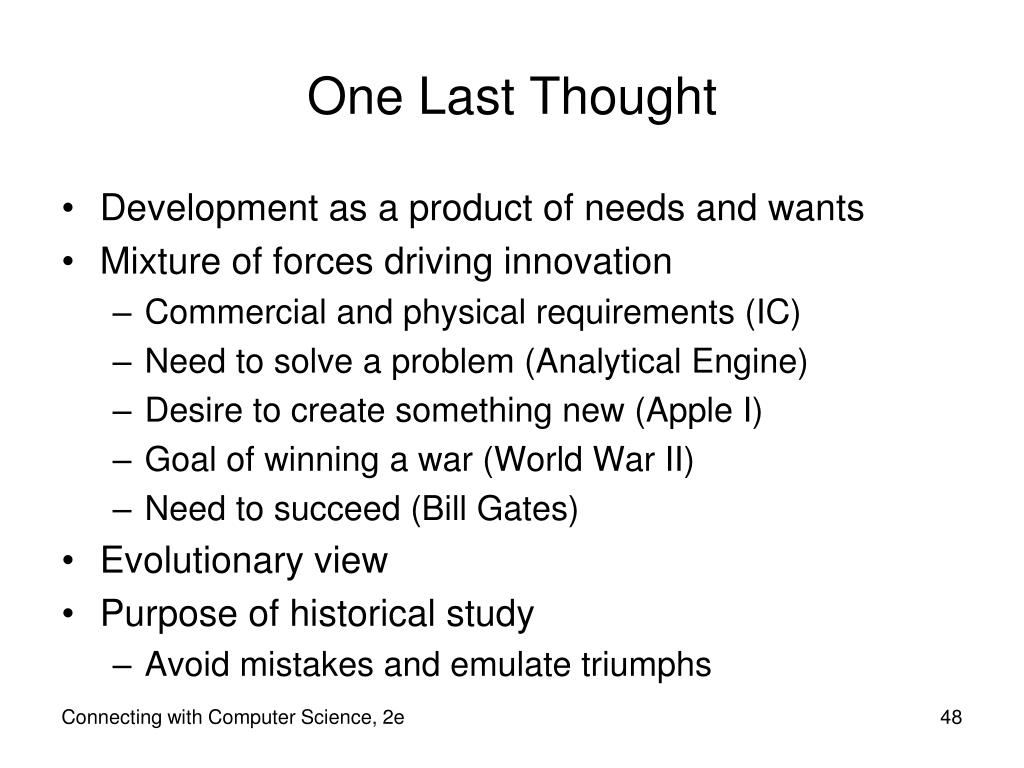 One Last Thought

• Development as a product of needs and wants
• Mixture of forces driving innovation
– Commercial and physical requirements (IC)
– Need to solve a problem (Analytical Engine)
– Desire to create something new (Apple I)
– Goal of winning a war (World War II)
– Need to succeed (Bill Gates)
• Evolutionary view
• Purpose of historical study
– Avoid mistakes and emulate triumphs

Connecting with Computer Science, 2e

48